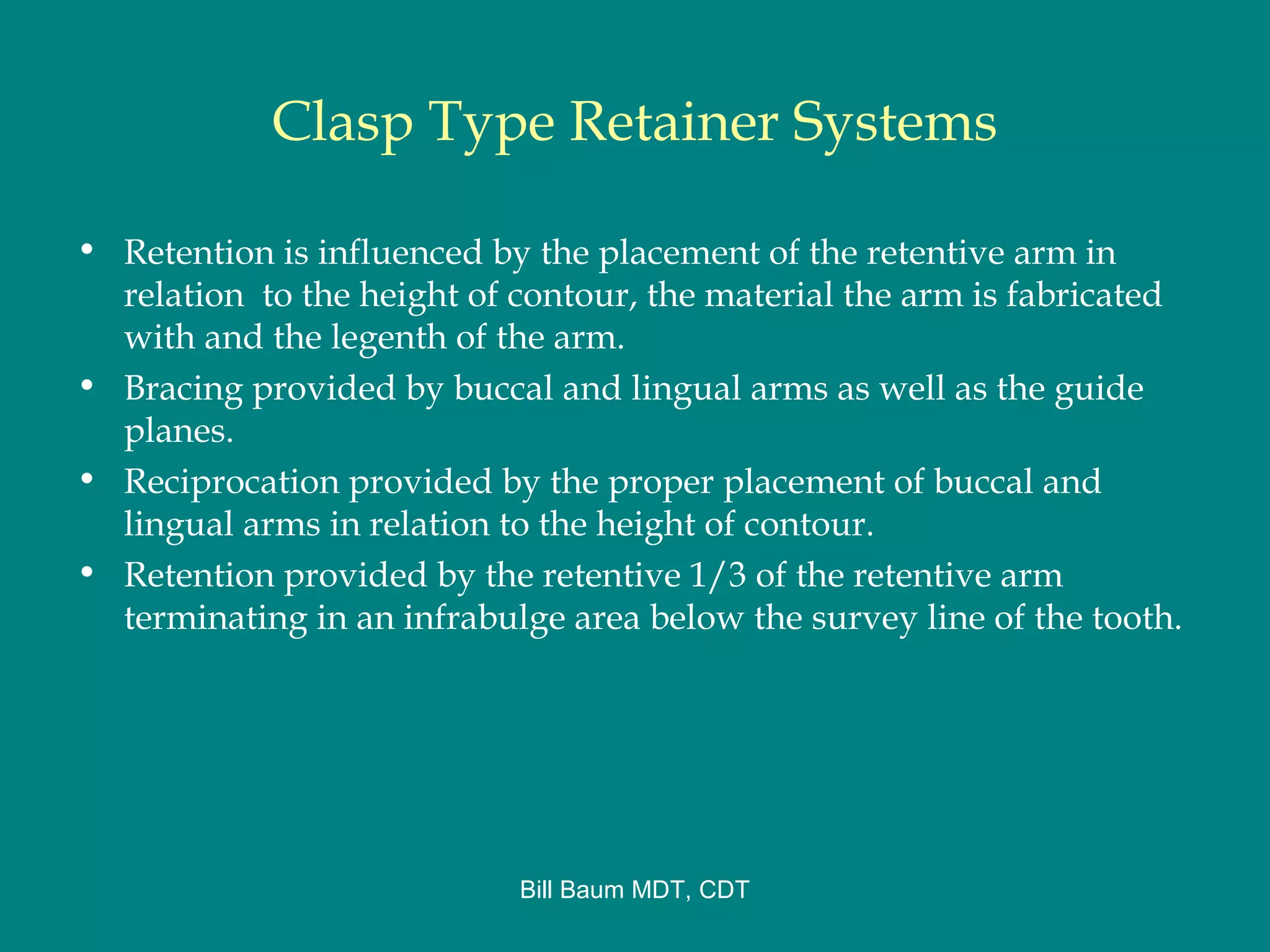 Clasp Type Retainer Systems

• Retention is influenced by the placement of the retentive arm in relation to the height of contour, the material the arm is fabricated with and the legenth of the arm.
• Bracing provided by buccal and lingual arms as well as the guide planes.
• Reciprocation provided by the proper placement of buccal and lingual arms in relation to the height of contour.
• Retention provided by the retentive 1/3 of the retentive arm terminating in an infrabulge area below the survey line of the tooth.

Bill Baum MDT, CDT